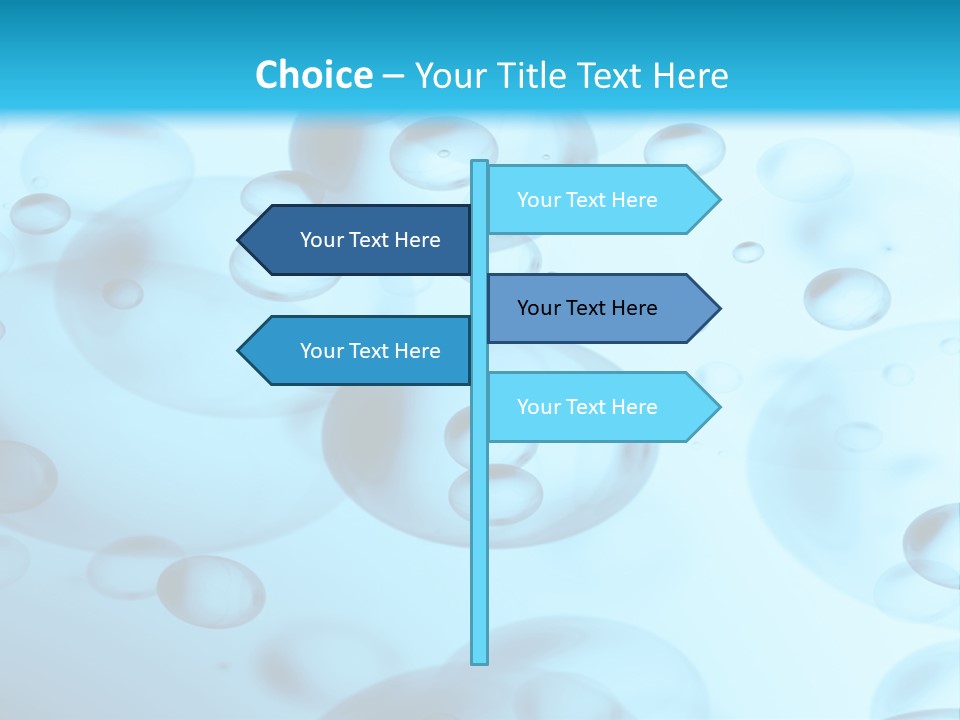 Choice – Your Title Text Here

Your Text Here

Your Text Here

Your Text Here

Your Text Here

Your Text Here